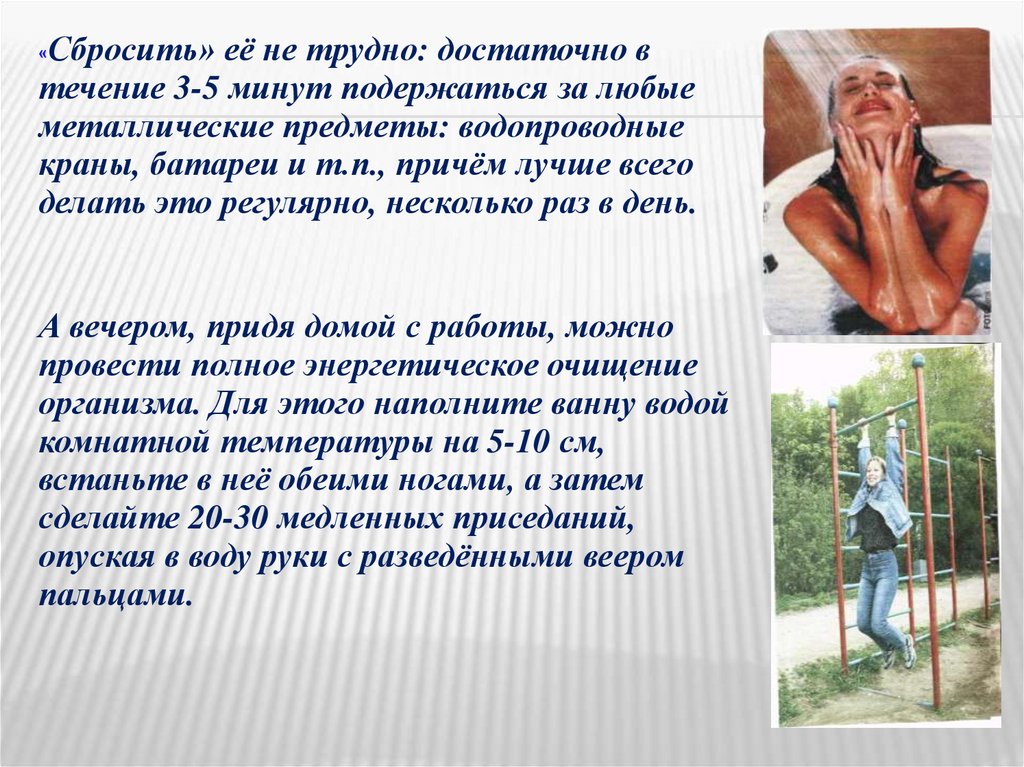 «Сбросить» её не трудно: достаточно в течение 3-5 минут подержаться за любые металлические предметы: водопроводные краны, батареи и т.п., причём лучше всего делать это регулярно, несколько раз в день.

А вечером, придя домой с работы, можно провести полное энергетическое очищение организма. Для этого наполните ванну водой комнатной температуры на 5-10 см, встаньте в неё обеими ногами, а затем сделайте 20-30 медленных приседаний, опуская в воду руки с разведёнными веером пальцами.